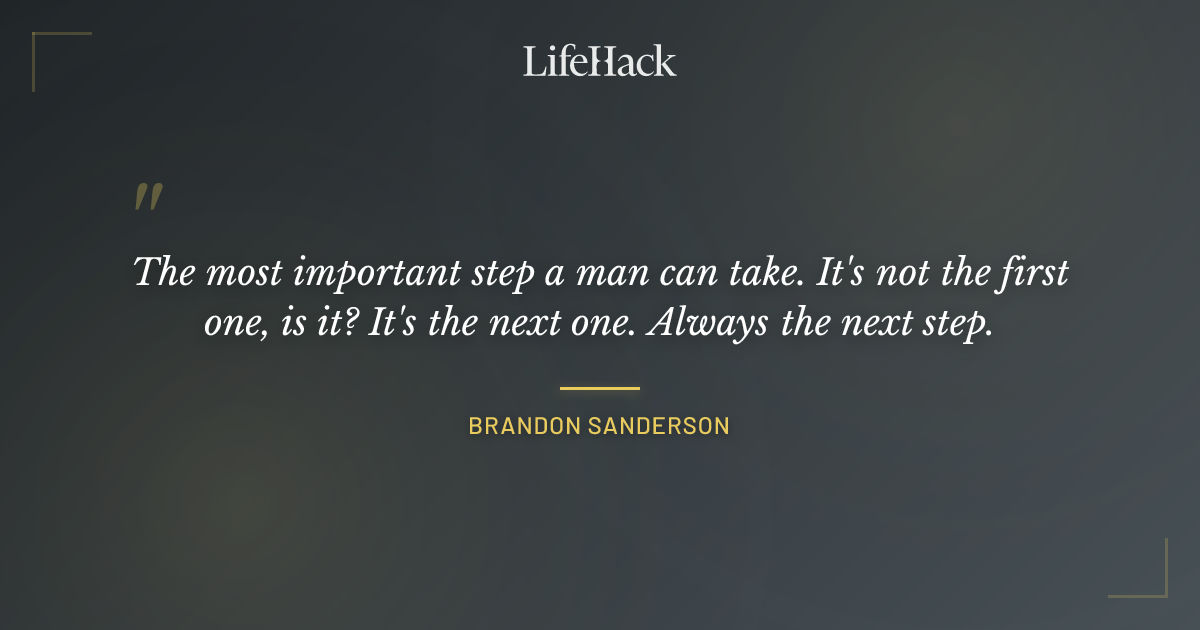 LifeHack

"

The most important step a man can take. It's not the first one, is it? It's the next one. Always the next step.

BRANDON SANDERSON